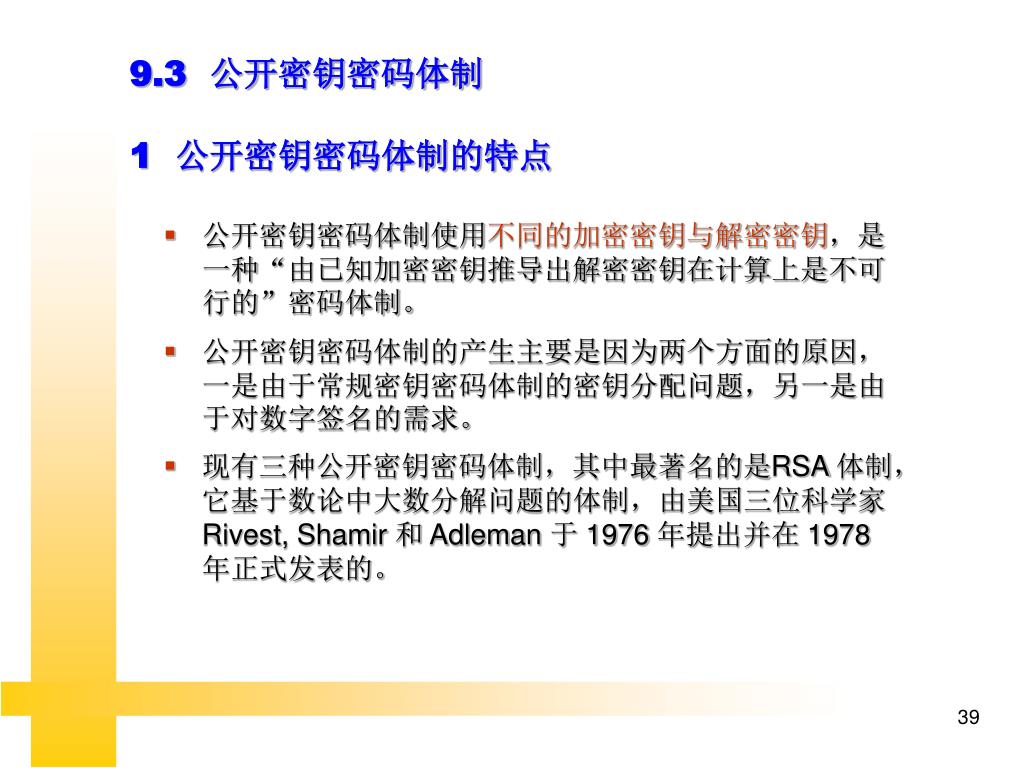 9.3 公开密钥密码体制

1 公开密钥密码体制的特点

▪ 公开密钥密码体制使用不同的加密密钥与解密密钥，是一种“由已知加密密钥推导出解密密钥在计算上是不可行的”密码体制。

▪ 公开密钥密码体制的产生主要是因为两个方面的原因，一是由于常规密钥密码体制的密钥分配问题，另一是由于对数字签名的需求。

▪ 现有三种公开密钥密码体制，其中最著名的是RSA 体制，它基于数论中大数分解问题的体制，由美国三位科学家 Rivest, Shamir 和 Adleman 于 1976 年提出并在 1978 年正式发表的。

39